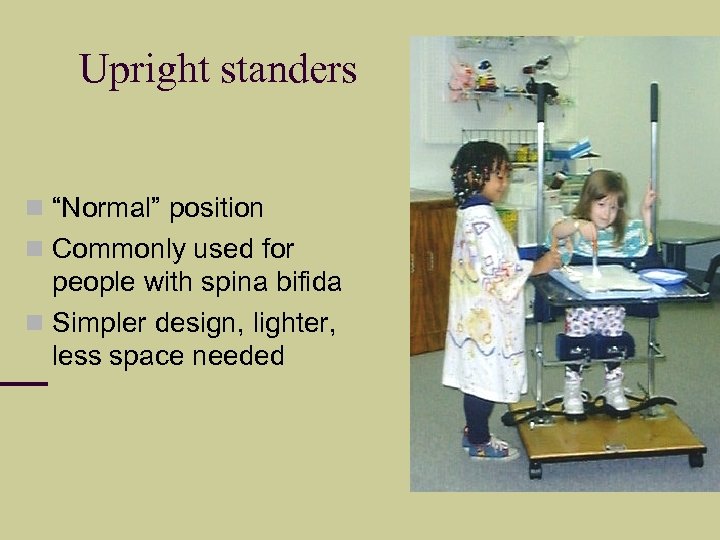 Upright standers

- “Normal” position
- Commonly used for people with spina bifida
- Simpler design, lighter, less space needed